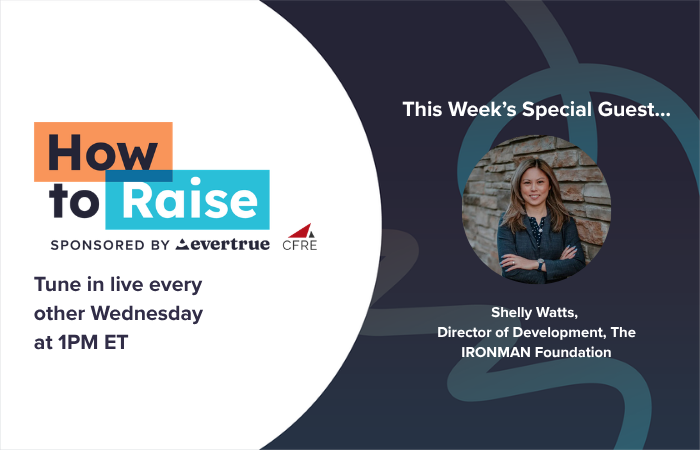 How
to Raise

SPONSORED BY evertrue CFRE

Tune in live every other Wednesday at 1PM ET

This Week's Special Guest...

Shelly Watts,
Director of Development, The
IRONMAN Foundation